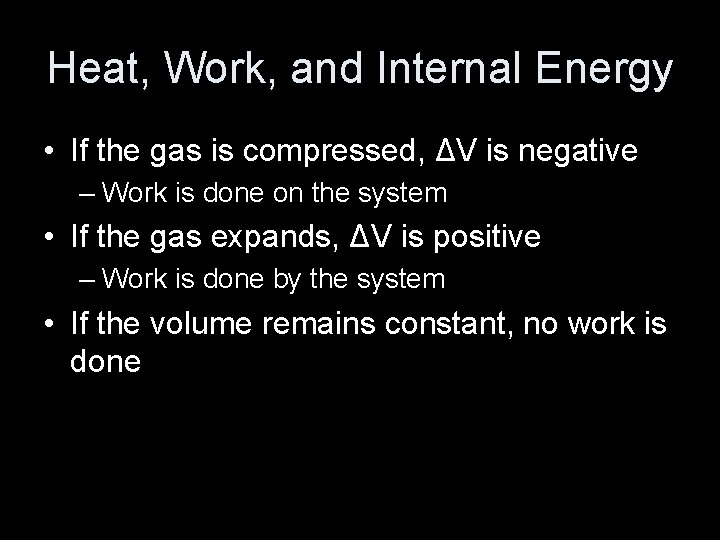 Heat, Work, and Internal Energy

• If the gas is compressed, $\Delta V$ is negative
– Work is done on the system
• If the gas expands, $\Delta V$ is positive
– Work is done by the system
• If the volume remains constant, no work is done